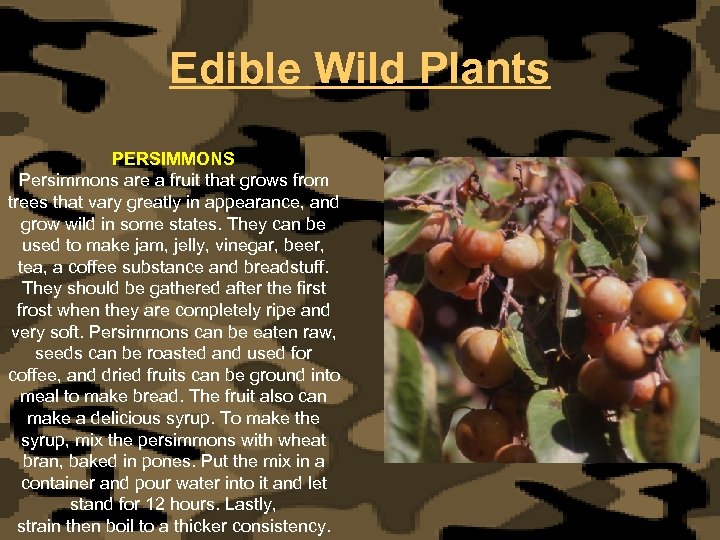 Edible Wild Plants

PERSIMMONS
Persimmons are a fruit that grows from trees that vary greatly in appearance, and grow wild in some states. They can be used to make jam, jelly, vinegar, beer, tea, a coffee substance and breadstuff. They should be gathered after the first frost when they are completely ripe and very soft. Persimmons can be eaten raw, seeds can be roasted and used for coffee, and dried fruits can be ground into meal to make bread. The fruit also can make a delicious syrup. To make the syrup, mix the persimmons with wheat bran, baked in pones. Put the mix in a container and pour water into it and let stand for 12 hours. Lastly, strain then boil to a thicker consistency.